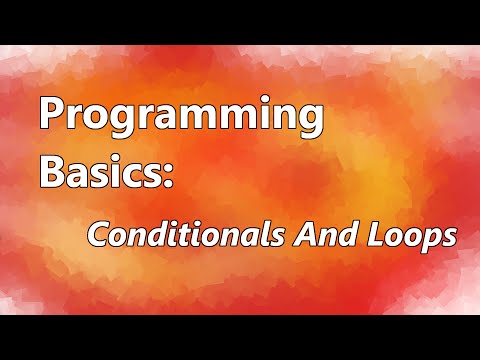 Programming Basics:

Conditionals And Loops